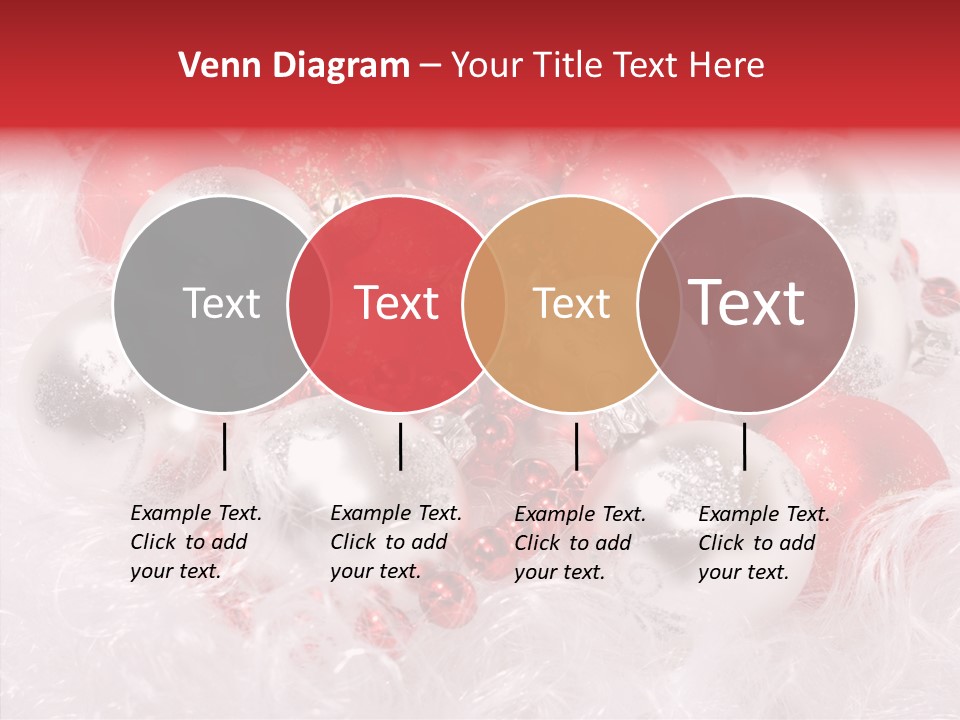 Venn Diagram – Your Title Text Here

Text

Text

Text

Text

Example Text. Click to add your text.

Example Text. Click to add your text.

Example Text. Click to add your text.

Example Text. Click to add your text.